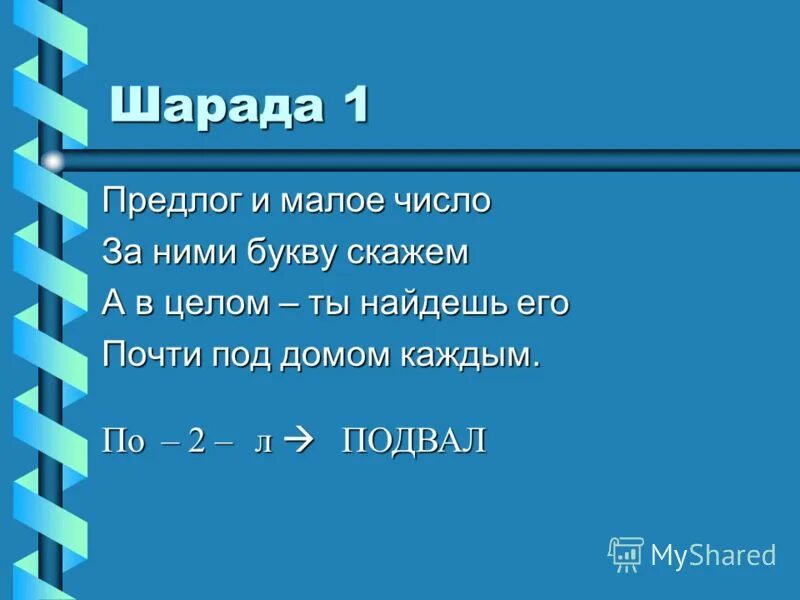 Шарада 1

Предлог и малое число
За ними букву скажем
А в целом – ты найдешь его
Почти под домом каждым.

По – 2 – л → ПОДВАЛ

MyShared